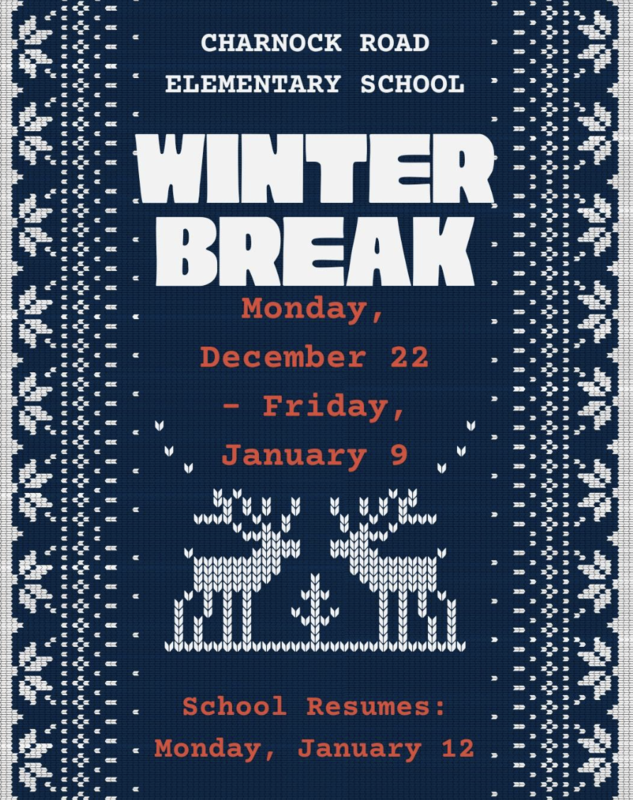 CHARNOCK ROAD ELEMENTARY SCHOOL

WINTER BREAK

Monday, December 22 - Friday, January 9

School Resumes: Monday, January 12